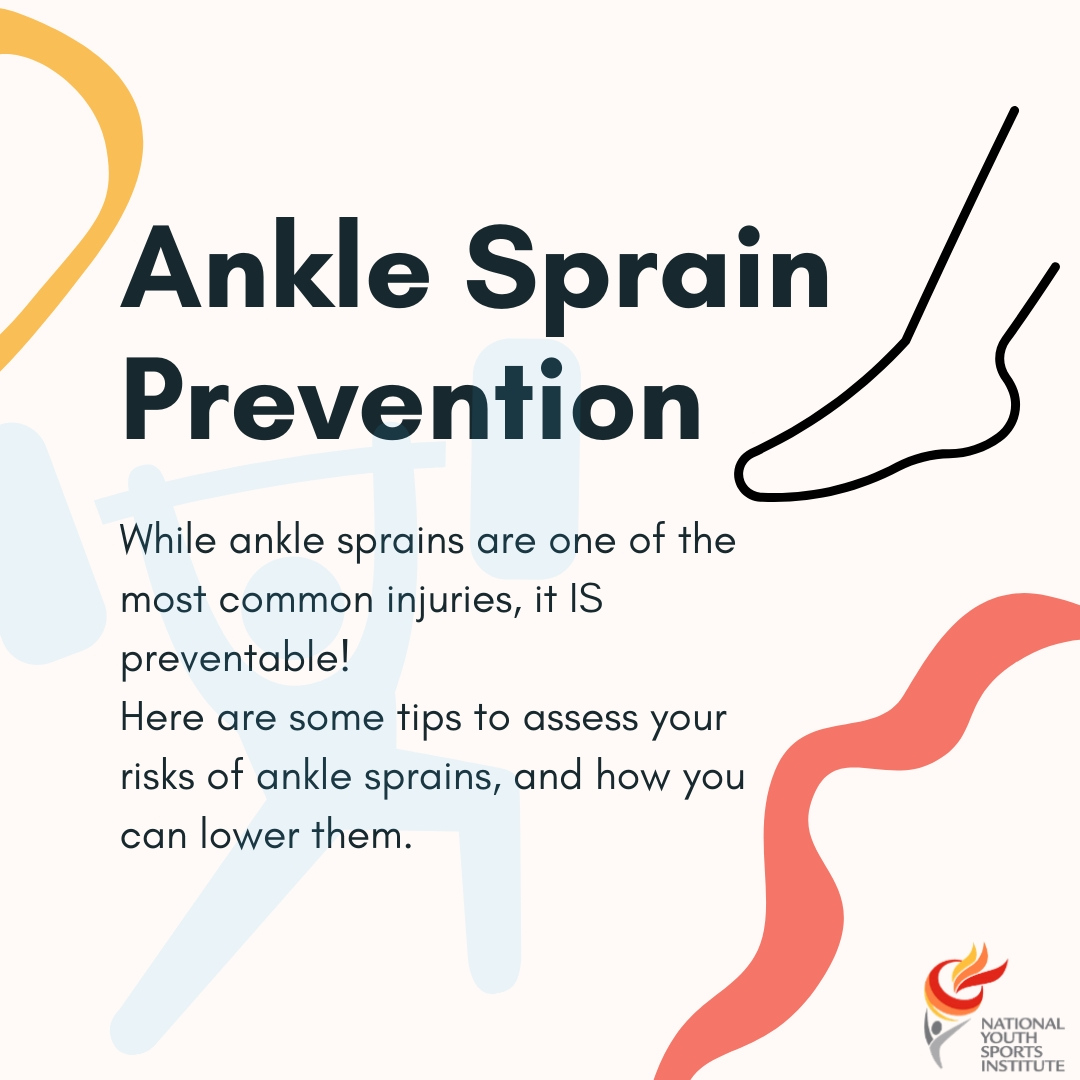 Ankle Sprain Prevention

While ankle sprains are one of the most common injuries, it IS preventable!
Here are some tips to assess your risks of ankle sprains, and how you can lower them.

NATIONAL YOUTH SPORTS INSTITUTE